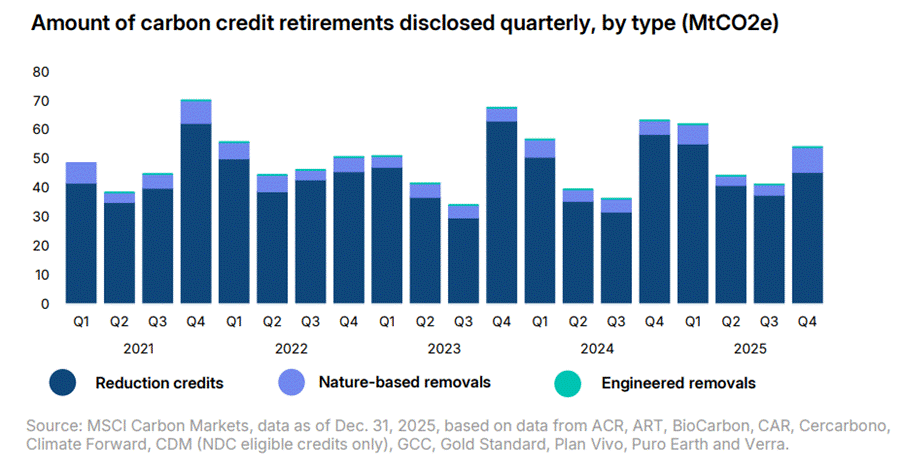 Amount of carbon credit retirements disclosed quarterly, by type (MtCO2e)

80
70
60
50
40
30
20
10
0

Q1 Q2 Q3 Q4 Q1 Q2 Q3 Q4 Q1 Q2 Q3 Q4 Q1 Q2 Q3 Q4 Q1 Q2 Q3 Q4

2021 2022 2023 2024 2025

Reduction credits
Nature-based removals
Engineered removals

Source: MSCI Carbon Markets, data as of Dec. 31, 2025, based on data from ACR, ART, BioCarbon, CAR, Cercarbono, Climate Forward, CDM (NDC eligible credits only), GCC, Gold Standard, Plan Vivo, Puro Earth and Verra.